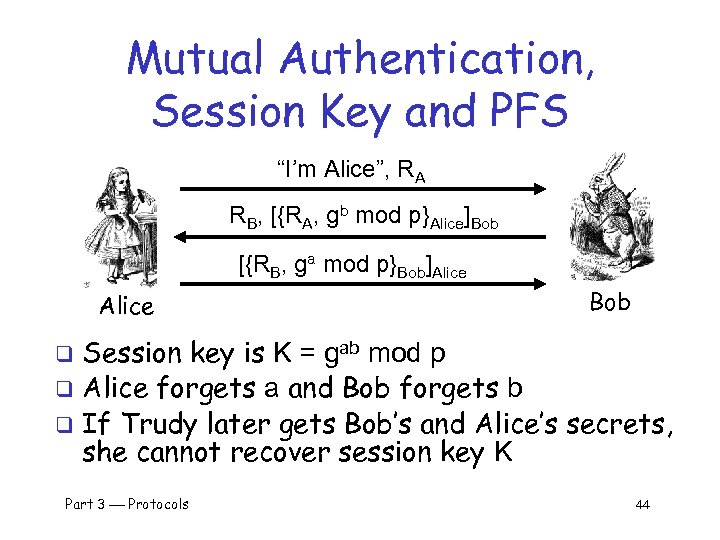 Mutual Authentication, Session Key and PFS

"I'm Alice", $R_A$

$R_B$, $[\{R_A, g^b \bmod p\}_{Alice}]_{Bob}$

$[\{R_B, g^a \bmod p\}_{Bob}]_{Alice}$

Alice

Bob

❑ Session key is $K = g^{ab} \bmod p$
❑ Alice forgets a and Bob forgets b
❑ If Trudy later gets Bob's and Alice's secrets, she cannot recover session key K

Part 3 — Protocols

44